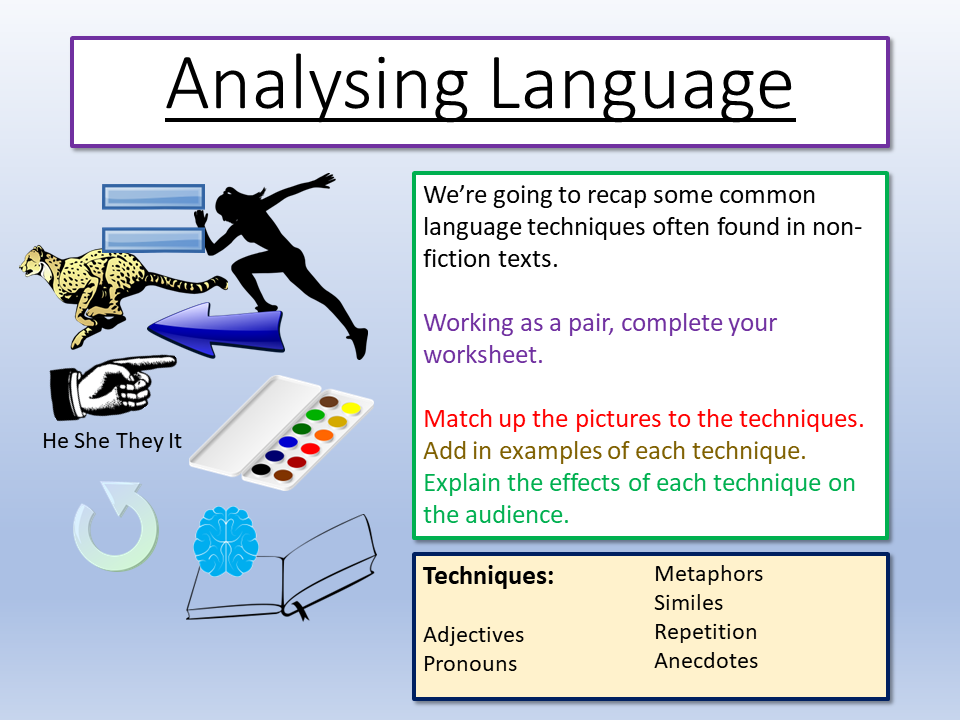 Analysing Language

He She They It

We're going to recap some common language techniques often found in non-fiction texts.

Working as a pair, complete your worksheet.

Match up the pictures to the techniques.
Add in examples of each technique.
Explain the effects of each technique on the audience.

Techniques:

Adjectives
Pronouns

Metaphors
Similes
Repetition
Anecdotes